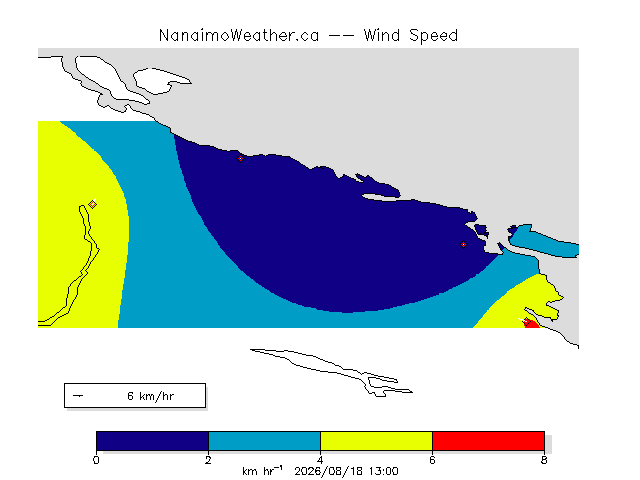 NanaimoWeather.ca -- Wind Speed

6 km/hr

0
2
4
6
8
km hr$^{-1}$ 2026/08/18 13:00